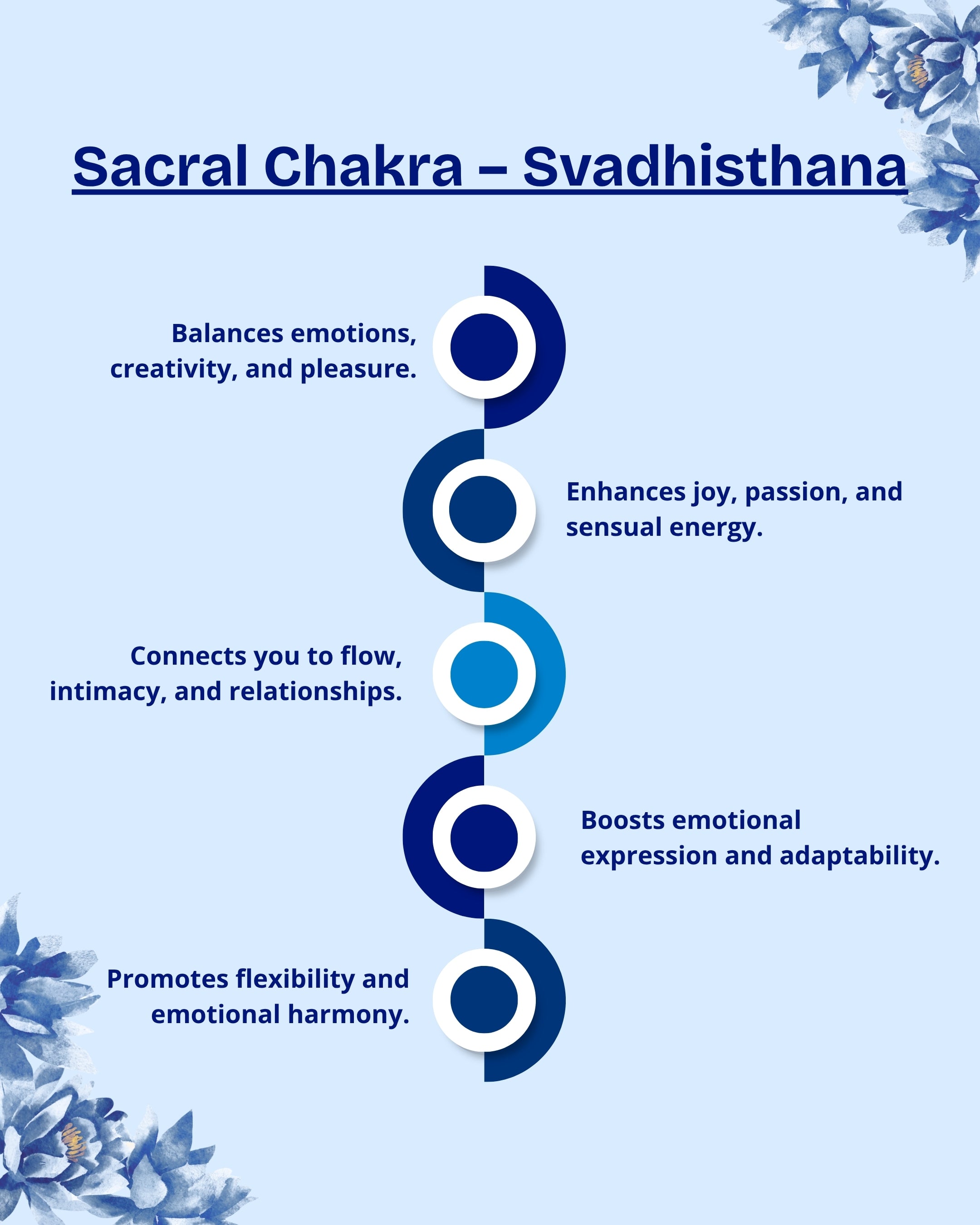 Sacral Chakra – Svadhisthana

Balances emotions, creativity, and pleasure.

Enhances joy, passion, and sensual energy.

Connects you to flow, intimacy, and relationships.

Boosts emotional expression and adaptability.

Promotes flexibility and emotional harmony.